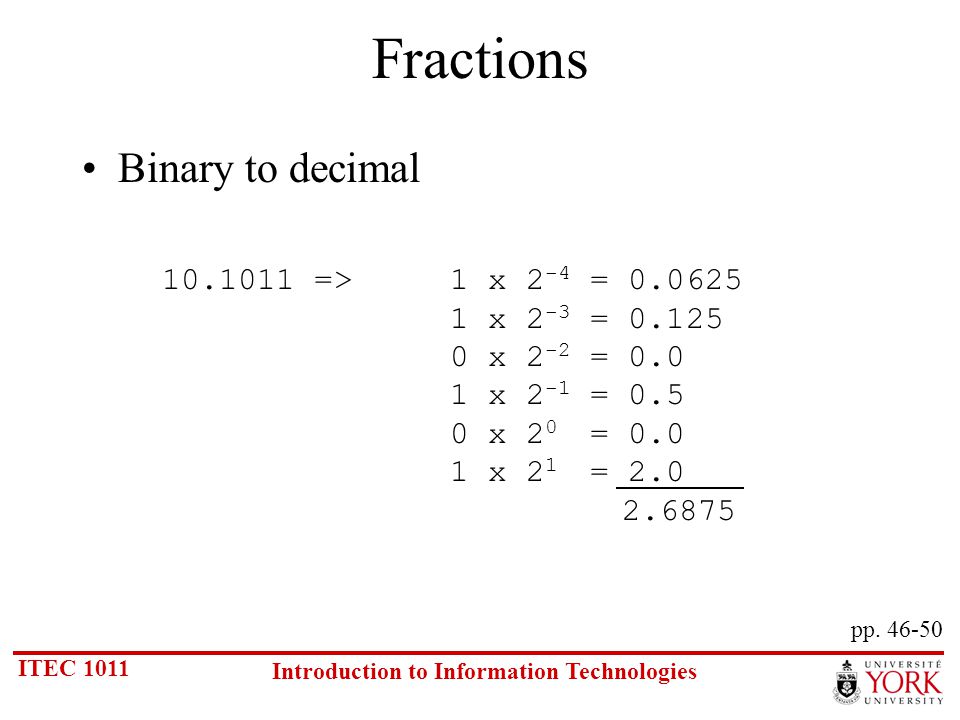 Fractions

• Binary to decimal

10.1011 => $1 \times 2^{-4} = 0.0625$
$1 \times 2^{-3} = 0.125$
$0 \times 2^{-2} = 0.0$
$1 \times 2^{-1} = 0.5$
$0 \times 2^{0} = 0.0$
$1 \times 2^{1} = 2.0$
2.6875

pp. 46-50

ITEC 1011

Introduction to Information Technologies

UNIVERSITÉ YORK UNIVERSITY